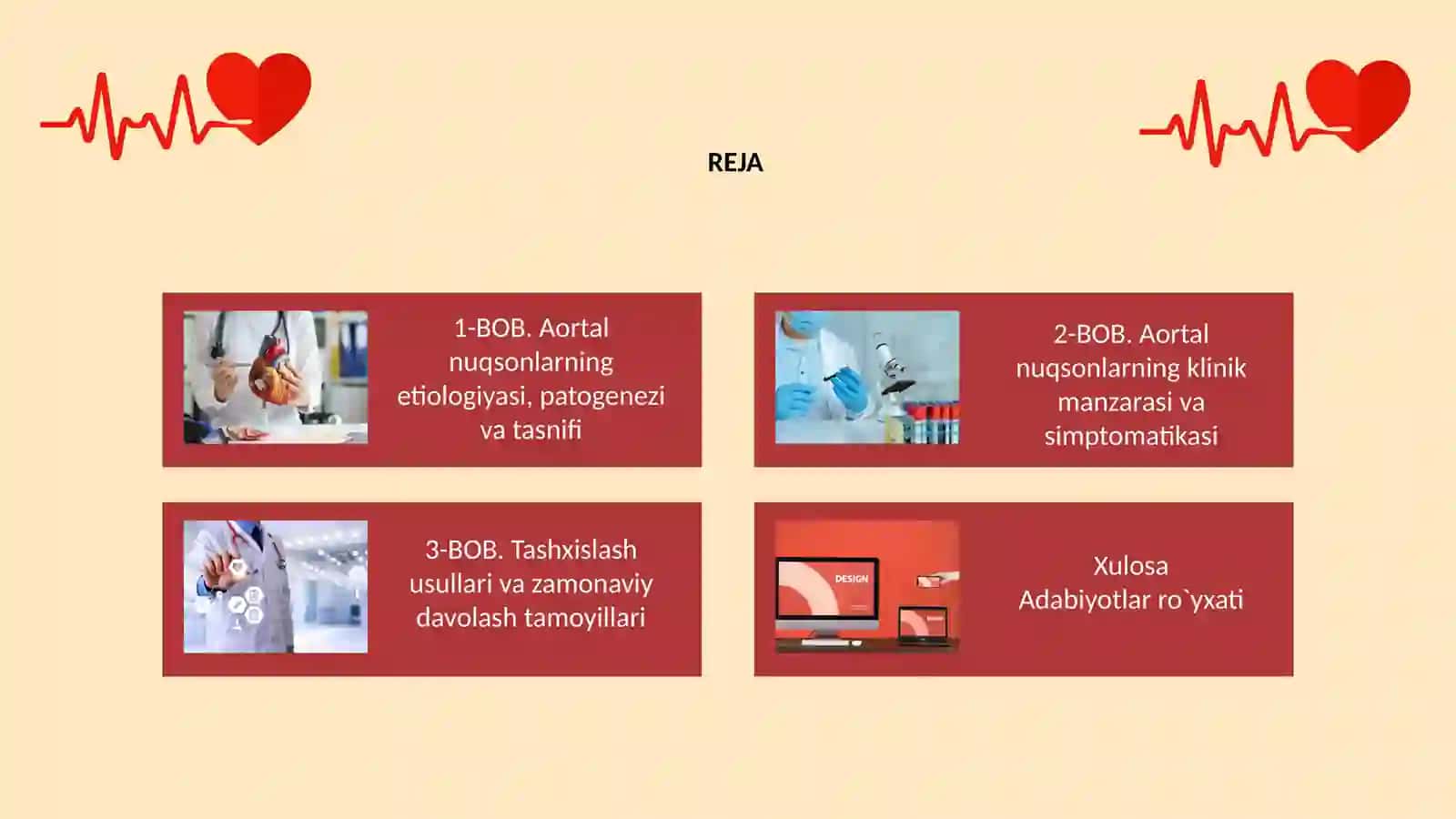 REJA

1-BOB. Aortal nuqsonlarning etiologiyasi, patogenezi va tasnifi

2-BOB. Aortal nuqsonlarning klinik manzarasi va simptomatikasi

3-BOB. Tashxislash usullari va zamonaviy davolash tamoyillari

DESIGN

Xulosa
Adabiyotlar ro`yxati